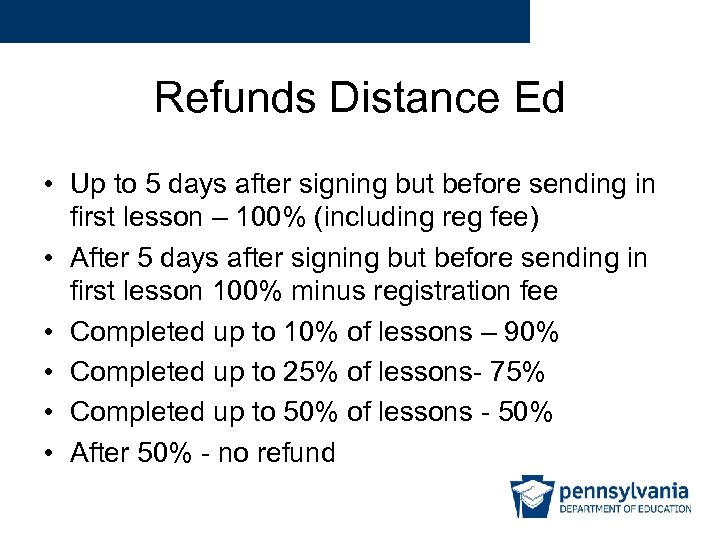 Refunds Distance Ed

• Up to 5 days after signing but before sending in first lesson – 100% (including reg fee)
• After 5 days after signing but before sending in first lesson 100% minus registration fee
• Completed up to 10% of lessons – 90%
• Completed up to 25% of lessons- 75%
• Completed up to 50% of lessons - 50%
• After 50% - no refund

pennsylvania
DEPARTMENT OF EDUCATION